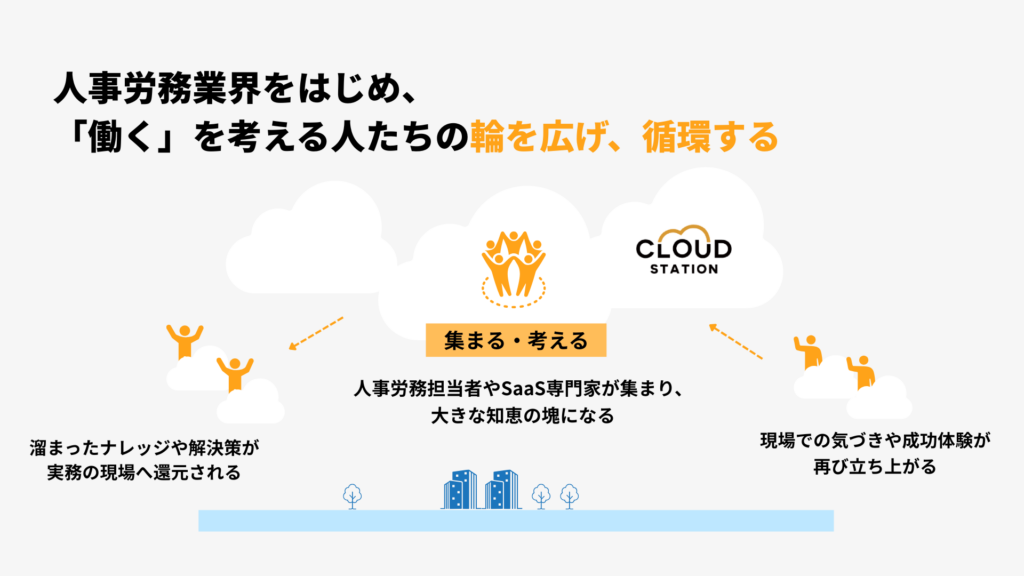 人事労務業界をはじめ、
「働く」を考える人たちの輪を広げ、循環する

CLOUD STATION

集まる・考える

人事労務担当者やSaaS専門家が集まり、
大きな知恵の塊になる

溜まったナレッジや解決策が
実務の現場へ還元される

現場での気づきや成功体験が
再び立ち上がる